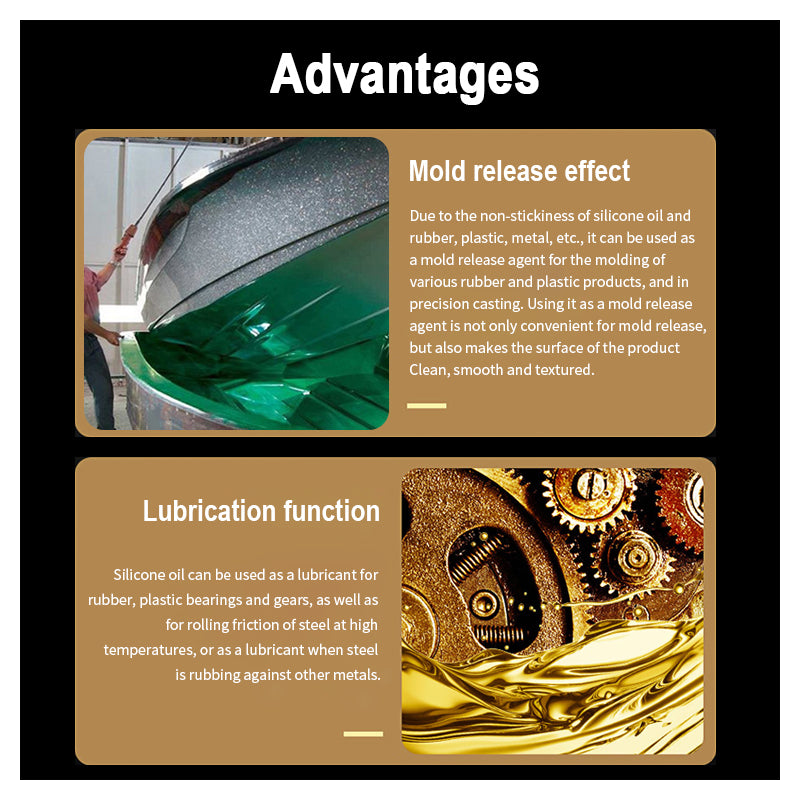 Advantages

Mold release effect

Due to the non-stickiness of silicone oil and rubber, plastic, metal, etc., it can be used as a mold release agent for the molding of various rubber and plastic products, and in precision casting. Using it as a mold release agent is not only convenient for mold release, but also makes the surface of the product Clean, smooth and textured.

Lubrication function

Silicone oil can be used as a lubricant for rubber, plastic bearings and gears, as well as for rolling friction of steel at high temperatures, or as a lubricant when steel is rubbing against other metals.